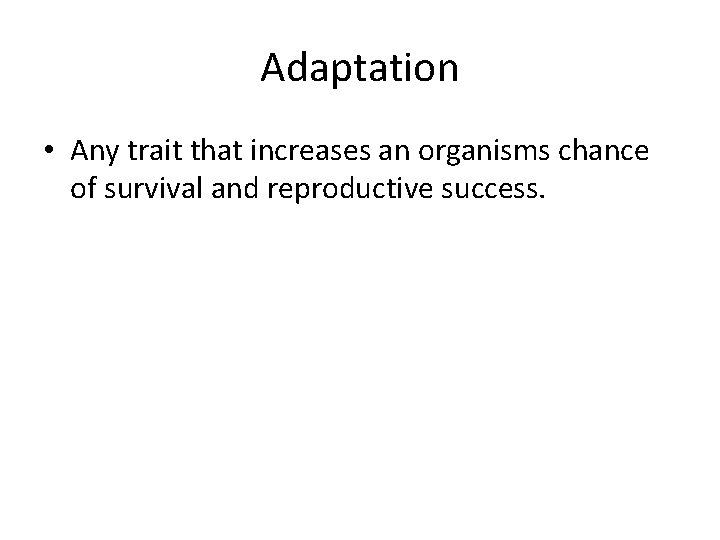 Adaptation

• Any trait that increases an organisms chance of survival and reproductive success.